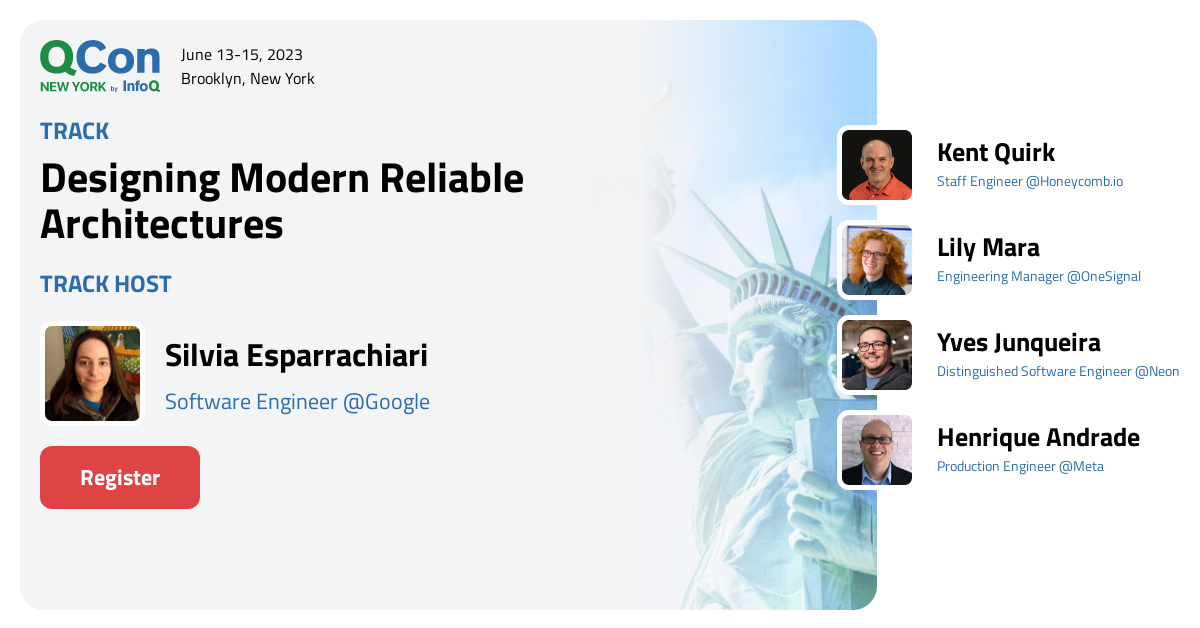 QCon
NEW YORK by InfoQ

June 13-15, 2023
Brooklyn, New York

TRACK

Designing Modern Reliable Architectures

TRACK HOST

Silvia Esparrachiari
Software Engineer @Google

Register

Kent Quirk
Staff Engineer @Honeycomb.io

Lily Mara
Engineering Manager @OneSignal

Yves Junqueira
Distinguished Software Engineer @Neon

Henrique Andrade
Production Engineer @Meta